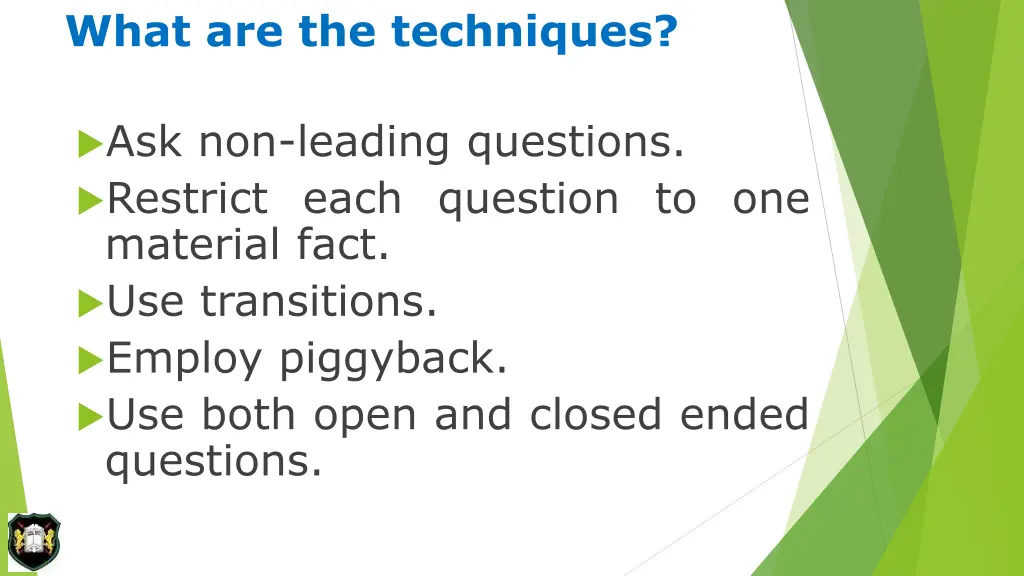 What are the techniques?

Ask non-leading questions.
Restrict each question to one material fact.
Use transitions.
Employ piggyback.
Use both open and closed ended questions.